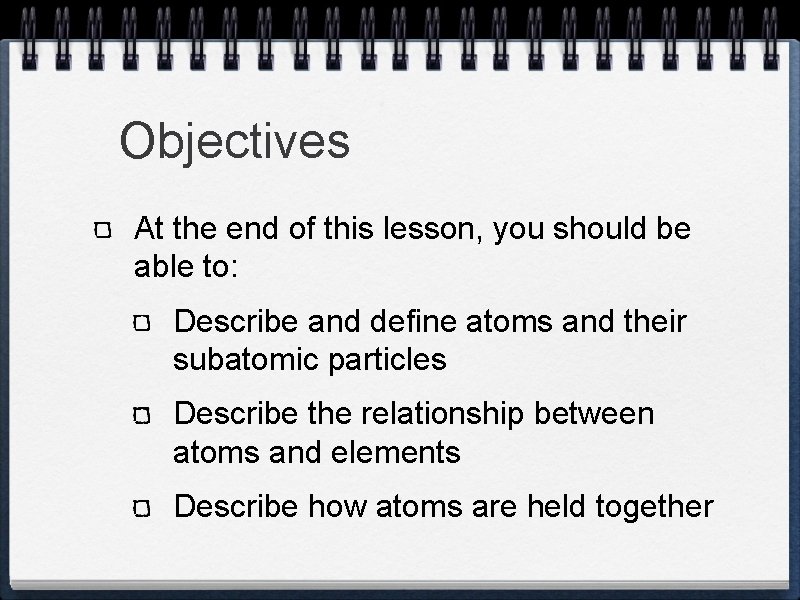 Objectives

At the end of this lesson, you should be able to:

Describe and define atoms and their subatomic particles

Describe the relationship between atoms and elements

Describe how atoms are held together